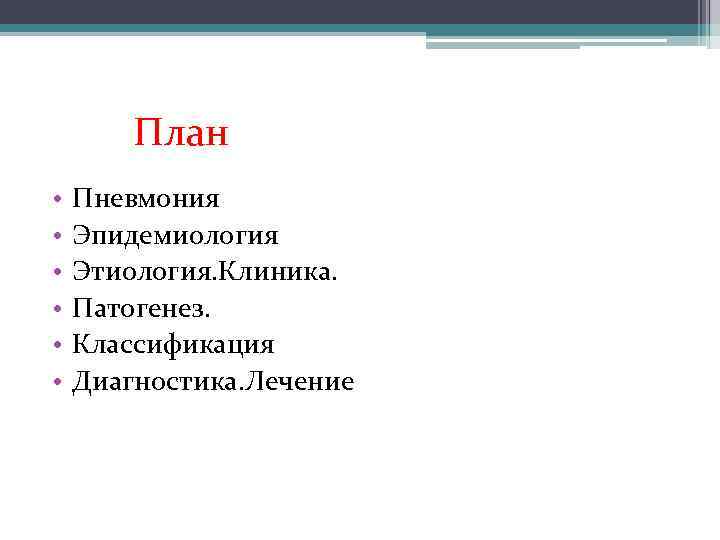 План

• Пневмония
• Эпидемиология
• Этиология.Клиника.
• Патогенез.
• Классификация
• Диагностика.Лечение